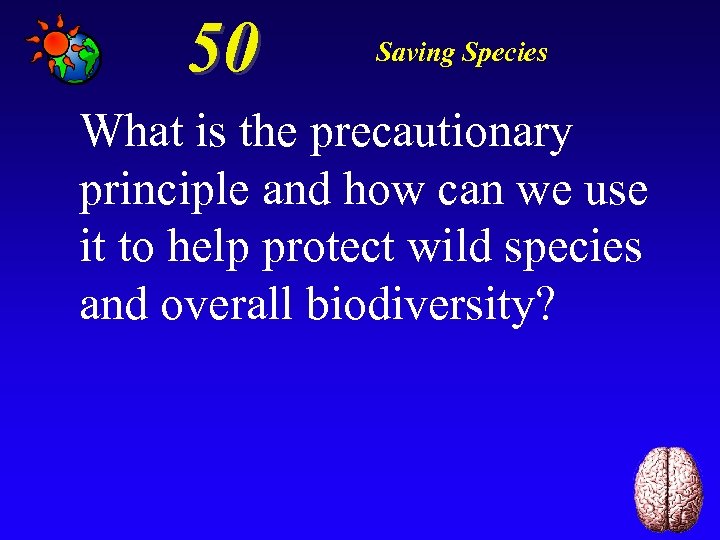 50

Saving Species

What is the precautionary principle and how can we use it to help protect wild species and overall biodiversity?